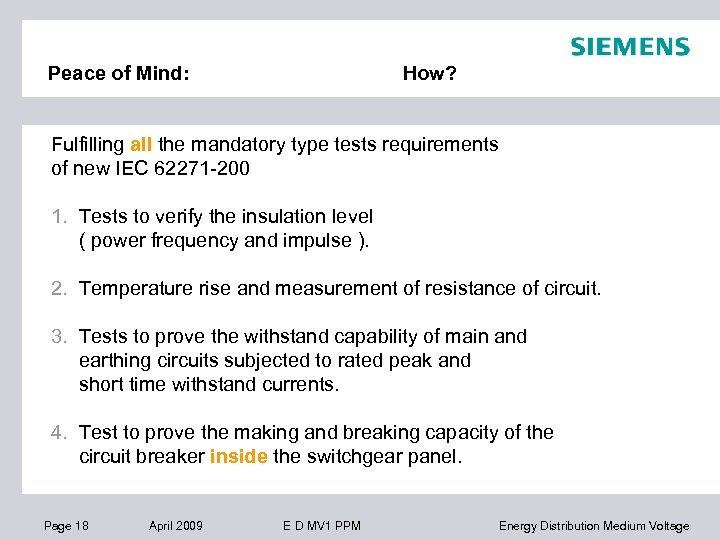 SIEMENS

Peace of Mind: How?

Fulfilling all the mandatory type tests requirements of new IEC 62271-200

1. Tests to verify the insulation level ( power frequency and impulse ).

2. Temperature rise and measurement of resistance of circuit.

3. Tests to prove the withstand capability of main and earthing circuits subjected to rated peak and short time withstand currents.

4. Test to prove the making and breaking capacity of the circuit breaker inside the switchgear panel.

Page 18 April 2009 E D MV1 PPM Energy Distribution Medium Voltage